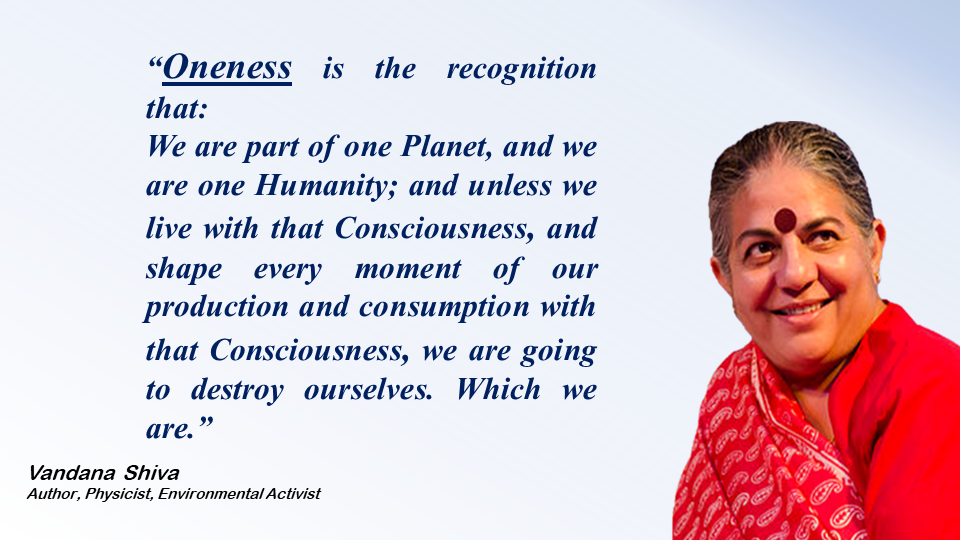 “Oneness is the recognition that:
We are part of one Planet, and we are one Humanity; and unless we live with that Consciousness, and shape every moment of our production and consumption with that Consciousness, we are going to destroy ourselves. Which we are.”

Vandana Shiva
Author, Physicist, Environmental Activist